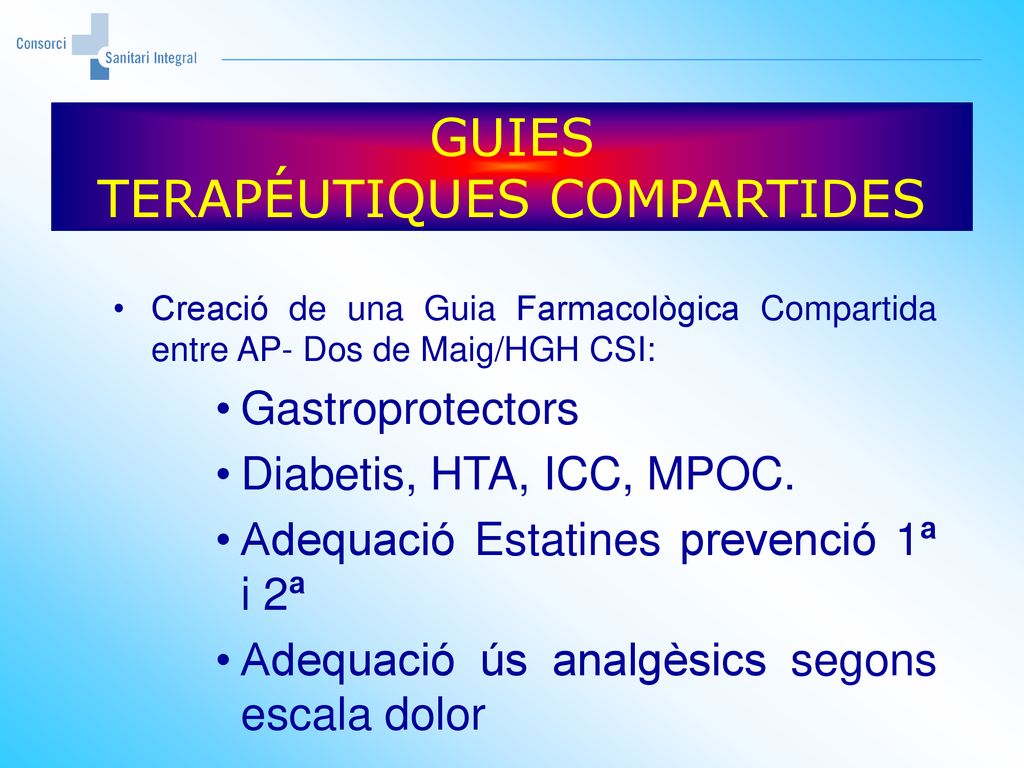 Consorci Sanitari Integral

GUIES
TERAPÉUTIQUES COMPARTIDES

• Creació de una Guia Farmacològica Compartida entre AP- Dos de Maig/HGH CSI:

• Gastroprotectors
• Diabetis, HTA, ICC, MPOC.
• Adequació Estatines prevenció 1ª i 2ª
• Adequació ús analgèsics segons escala dolor